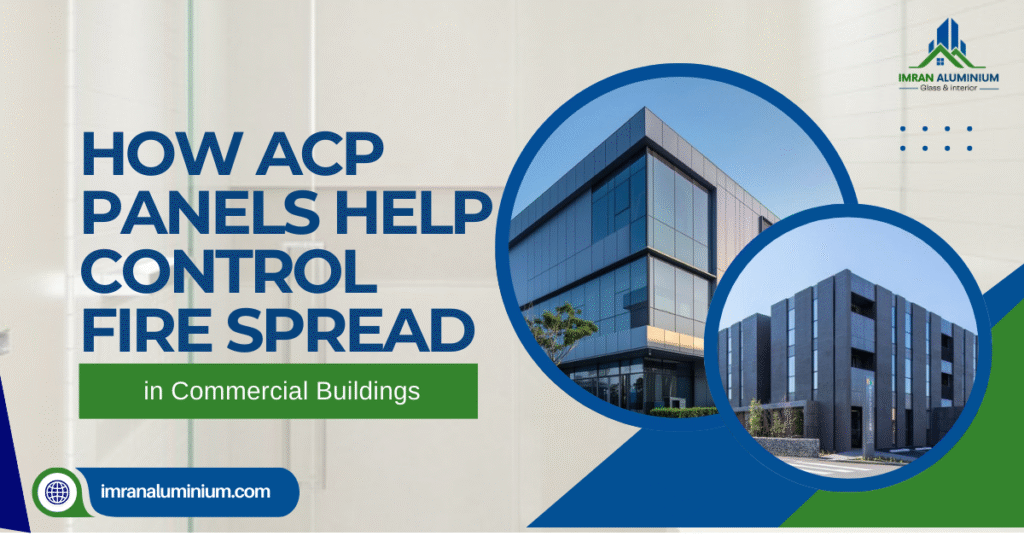 IMRAN ALUMINIUM
Glass & interior

HOW ACP PANELS HELP CONTROL FIRE SPREAD

in Commercial Buildings

imranaluminium.com